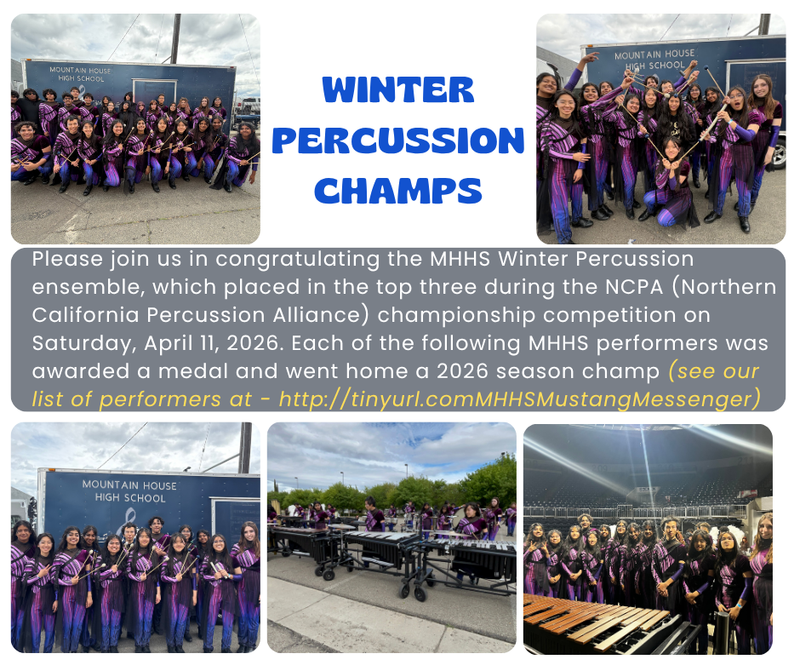 MOUNTAIN HOUSE HIGH SCHOOL

WINTER PERCUSSION CHAMPS

MOUNTAIN HOUSE HIGH SCHOOL

Please join us in congratulating the MHHS Winter Percussion ensemble, which placed in the top three during the NCPA (Northern California Percussion Alliance) championship competition on Saturday, April 11, 2026. Each of the following MHHS performers was awarded a medal and went home a 2026 season champ (see our list of performers at - http://tinyurl.comMHHSMustangMessenger)

MOUNTAIN HOUSE HIGH SCHOOL